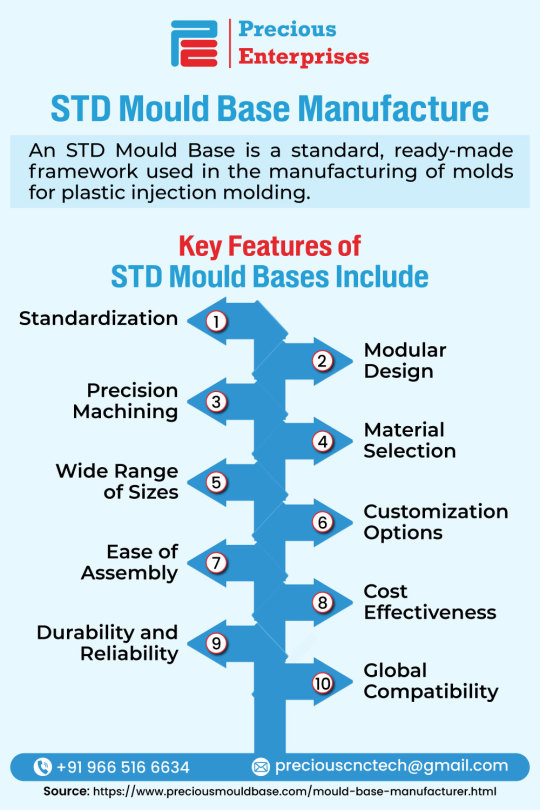 Precious Enterprises

STD Mould Base Manufacture

An STD Mould Base is a standard, ready-made framework used in the manufacturing of molds for plastic injection molding.

Key Features of STD Mould Bases Include

Standardization 1

2 Modular Design

Precision Machining 3

4 Material Selection

Wide Range of Sizes 5

6 Customization Options

Ease of Assembly 7

8 Cost Effectiveness

Durability and Reliability 9

10 Global Compatibility

+91 966 516 6634

preciouscnctech@gmail.com

Source: https://www.preciousmouldbase.com/mould-base-manufacturer.html